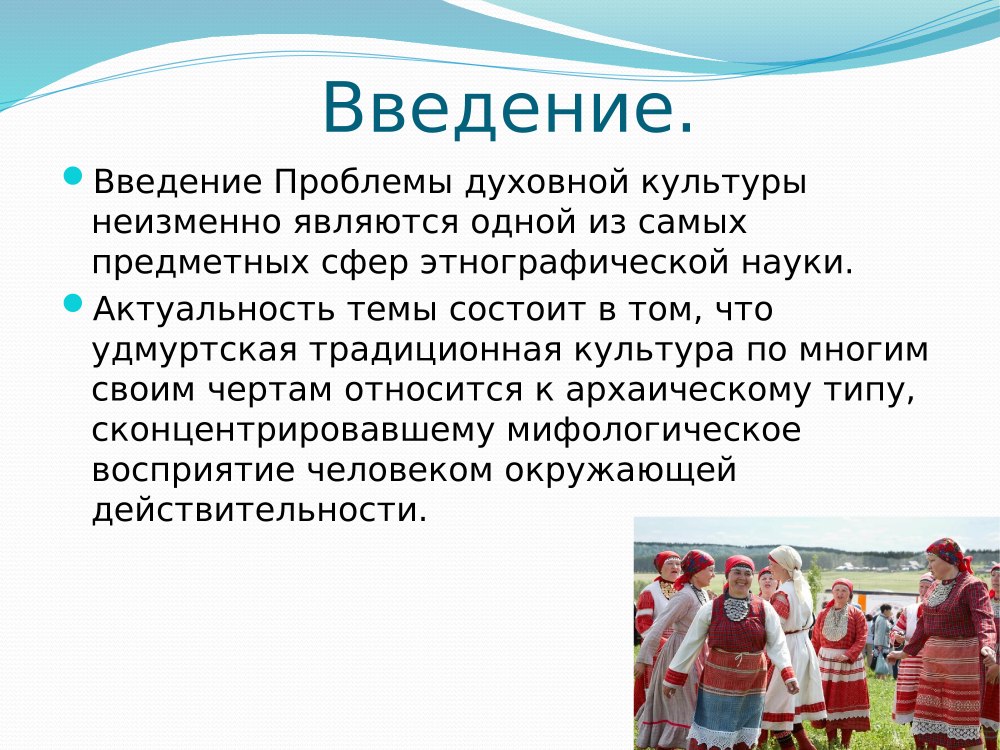 Введение.

Введение Проблемы духовной культуры неизменно являются одной из самых предметных сфер этнографической науки.

Актуальность темы состоит в том, что удмуртская традиционная культура по многим своим чертам относится к архаическому типу, сконцентрировавшему мифологическое восприятие человеком окружающей действительности.